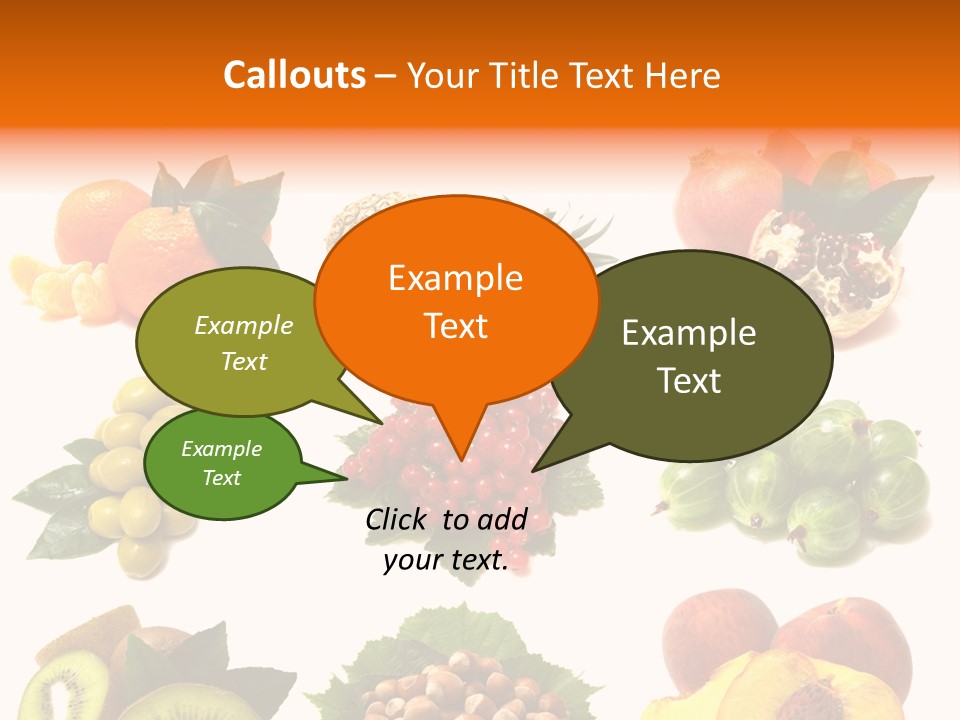 Callouts – Your Title Text Here

Example Text

Example Text

Example Text

Example Text

Click to add your text.